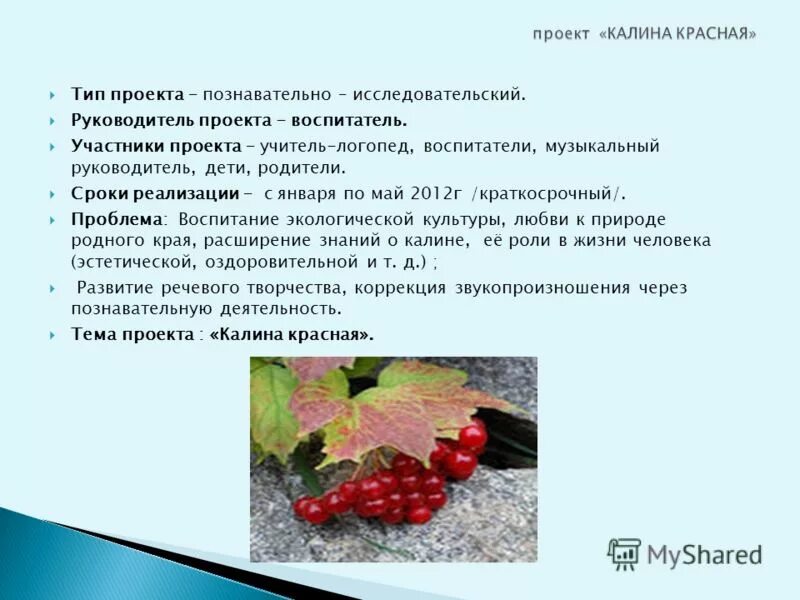 проект «КАЛИНА КРАСНАЯ»

Тип проекта – познавательно – исследовательский.

Руководитель проекта – воспитатель.

Участники проекта – учитель-логопед, воспитатели, музыкальный руководитель, дети, родители.

Сроки реализации – с января по май 2012г /краткосрочный/.

Проблема: Воспитание экологической культуры, любви к природе родного края, расширение знаний о калине, её роли в жизни человека (эстетической, оздоровительной и т. д.) ;

Развитие речевого творчества, коррекция звукопроизношения через познавательную деятельность.

Тема проекта : «Калина красная».

MyShared